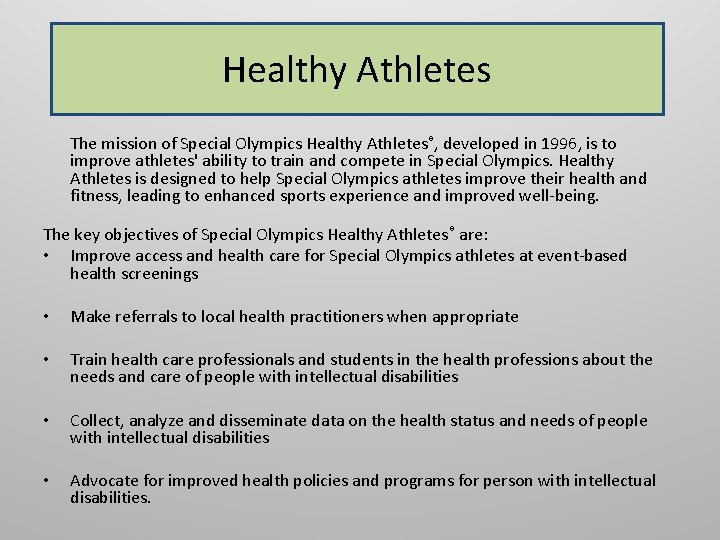 Healthy Athletes

The mission of Special Olympics Healthy Athletes®, developed in 1996, is to improve athletes' ability to train and compete in Special Olympics. Healthy Athletes is designed to help Special Olympics athletes improve their health and fitness, leading to enhanced sports experience and improved well-being.

The key objectives of Special Olympics Healthy Athletes® are:
• Improve access and health care for Special Olympics athletes at event-based health screenings

• Make referrals to local health practitioners when appropriate

• Train health care professionals and students in the health professions about the needs and care of people with intellectual disabilities

• Collect, analyze and disseminate data on the health status and needs of people with intellectual disabilities

• Advocate for improved health policies and programs for person with intellectual disabilities.